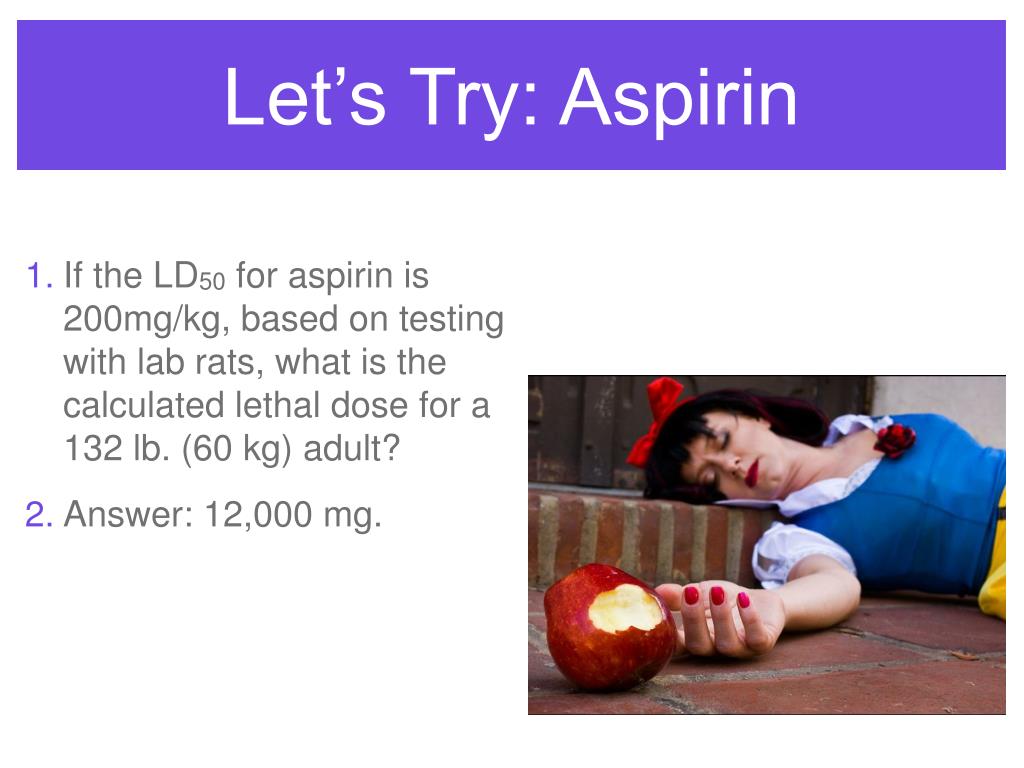 Let’s Try: Aspirin

1. If the $LD_{50}$ for aspirin is 200mg/kg, based on testing with lab rats, what is the calculated lethal dose for a 132 lb. (60 kg) adult?

2. Answer: 12,000 mg.